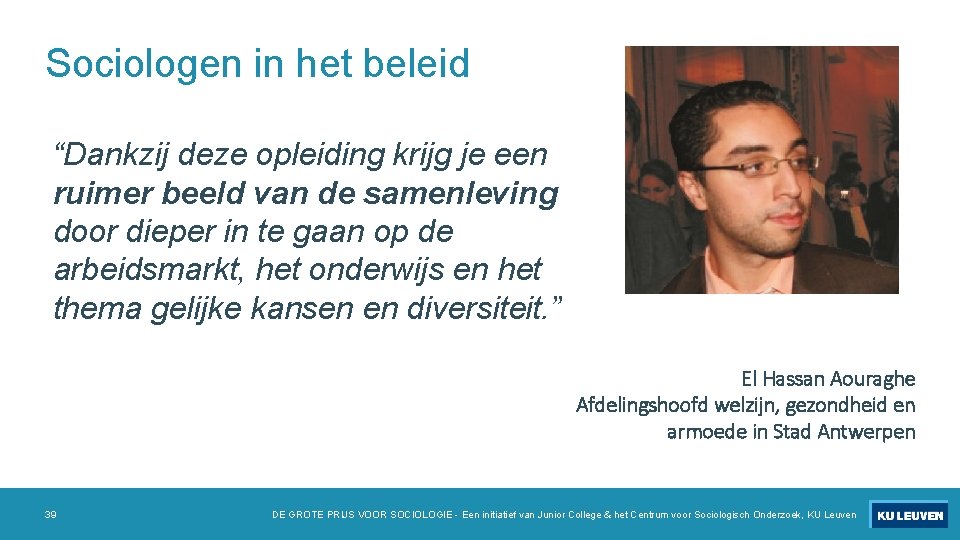 Sociologen in het beleid

“Dankzij deze opleiding krijg je een ruimer beeld van de samenleving door dieper in te gaan op de arbeidsmarkt, het onderwijs en het thema gelijke kansen en diversiteit.”

El Hassan Aouraghe
Afdelingshoofd welzijn, gezondheid en armoede in Stad Antwerpen

39

DE GROTE PRIJS VOOR SOCIOLOGIE - Een initiatief van Junior College & het Centrum voor Sociologisch Onderzoek, KU Leuven

KU LEUVEN